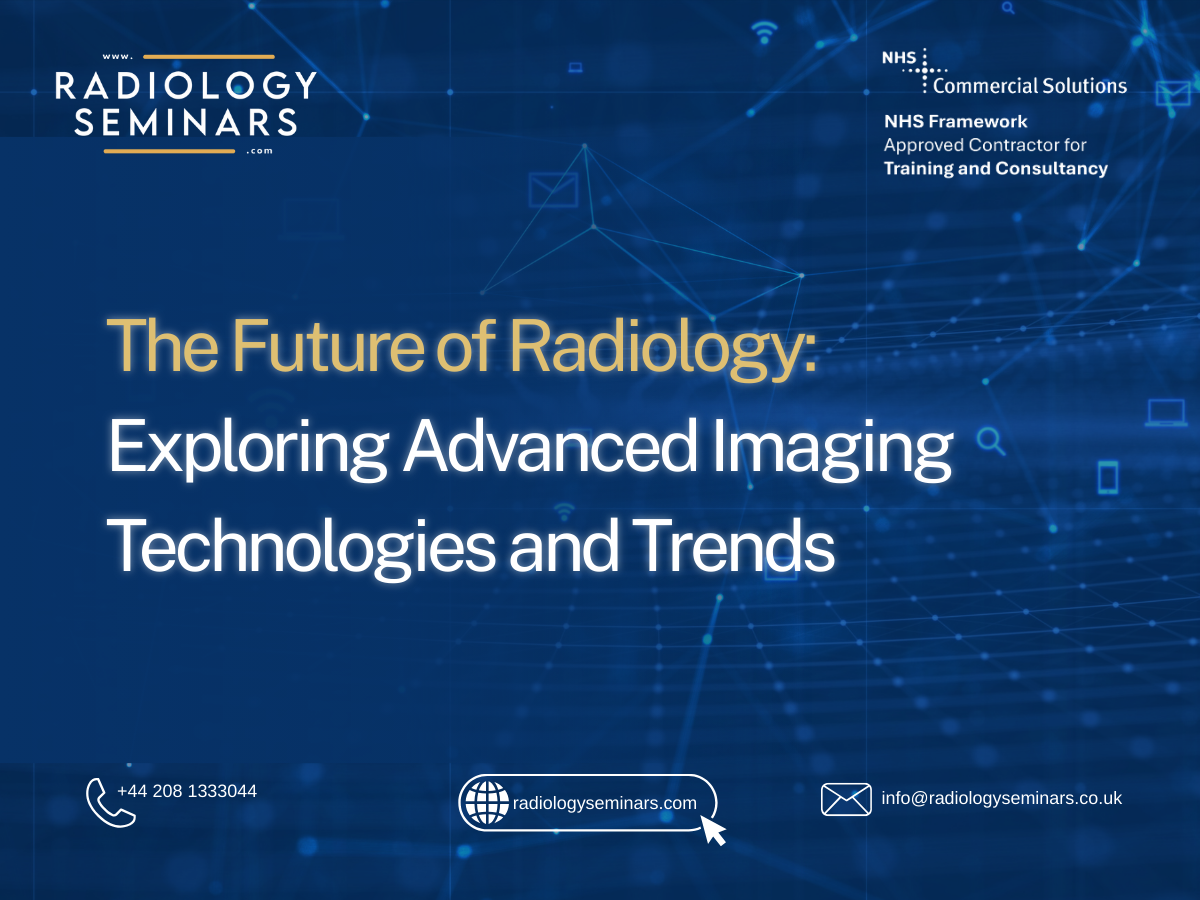 www.
RADIOLOGY
SEMINARS
.com

NHS
Commercial Solutions
NHS Framework
Approved Contractor for
Training and Consultancy

The Future of Radiology:
Exploring Advanced Imaging Technologies and Trends

+44 208 1333044

radiologyseminars.com

info@radiologyseminars.co.uk